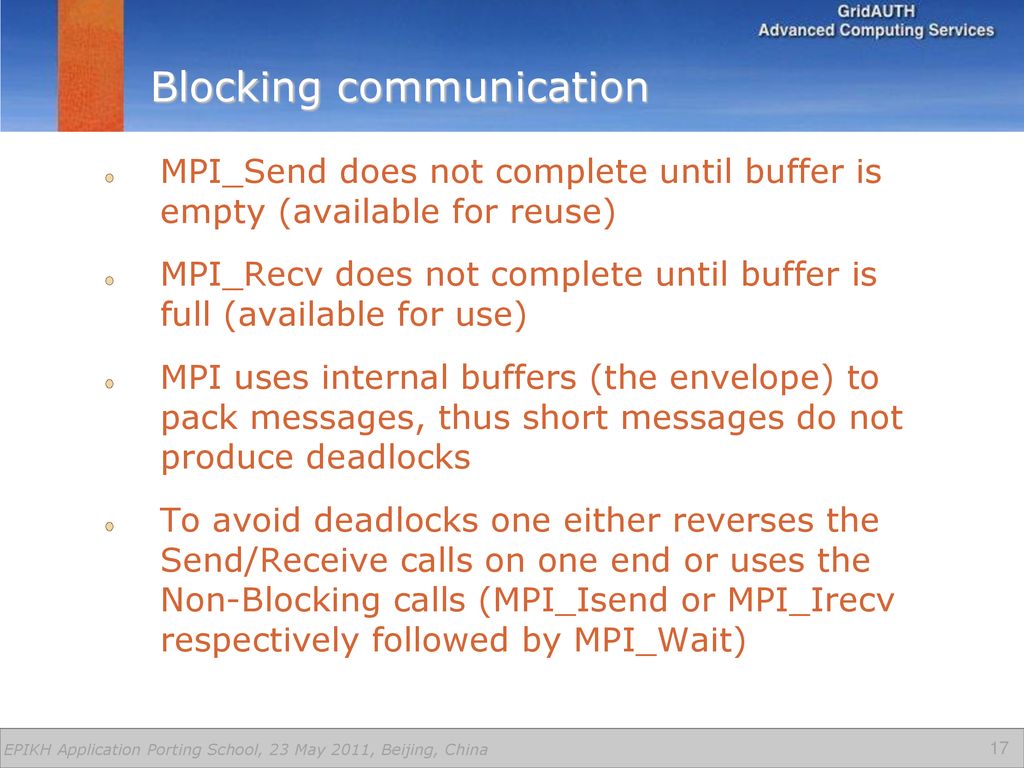 GridAUTH
Advanced Computing Services

Blocking communication

MPI_Send does not complete until buffer is empty (available for reuse)

MPI_Recv does not complete until buffer is full (available for use)

MPI uses internal buffers (the envelope) to pack messages, thus short messages do not produce deadlocks

To avoid deadlocks one either reverses the Send/Receive calls on one end or uses the Non-Blocking calls (MPI_Isend or MPI_Irecv respectively followed by MPI_Wait)

EPIKH Application Porting School, 23 May 2011, Beijing, China

17